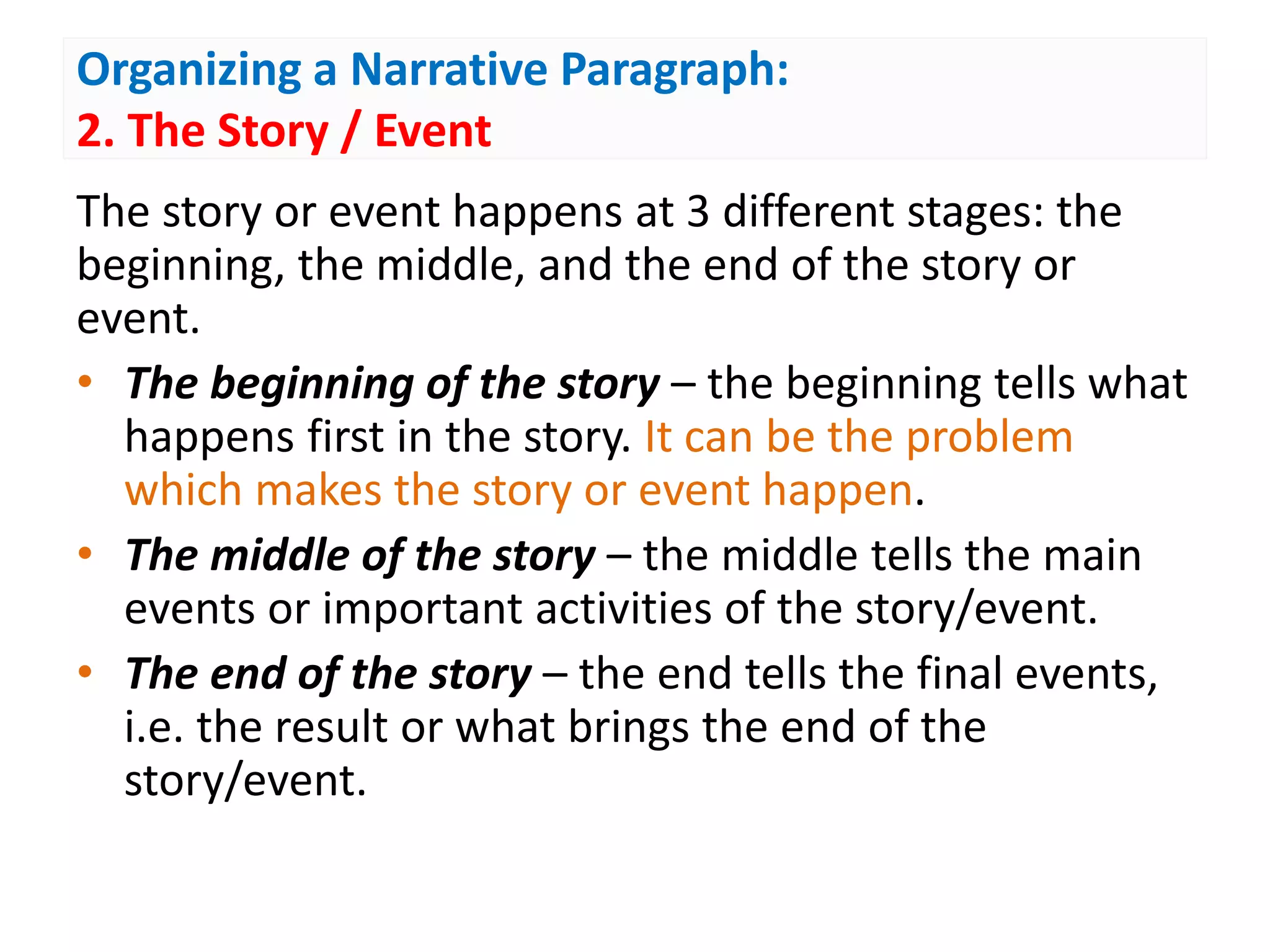 Organizing a Narrative Paragraph:
2. The Story / Event

The story or event happens at 3 different stages: the beginning, the middle, and the end of the story or event.

• The beginning of the story – the beginning tells what happens first in the story. It can be the problem which makes the story or event happen.
• The middle of the story – the middle tells the main events or important activities of the story/event.
• The end of the story – the end tells the final events, i.e. the result or what brings the end of the story/event.